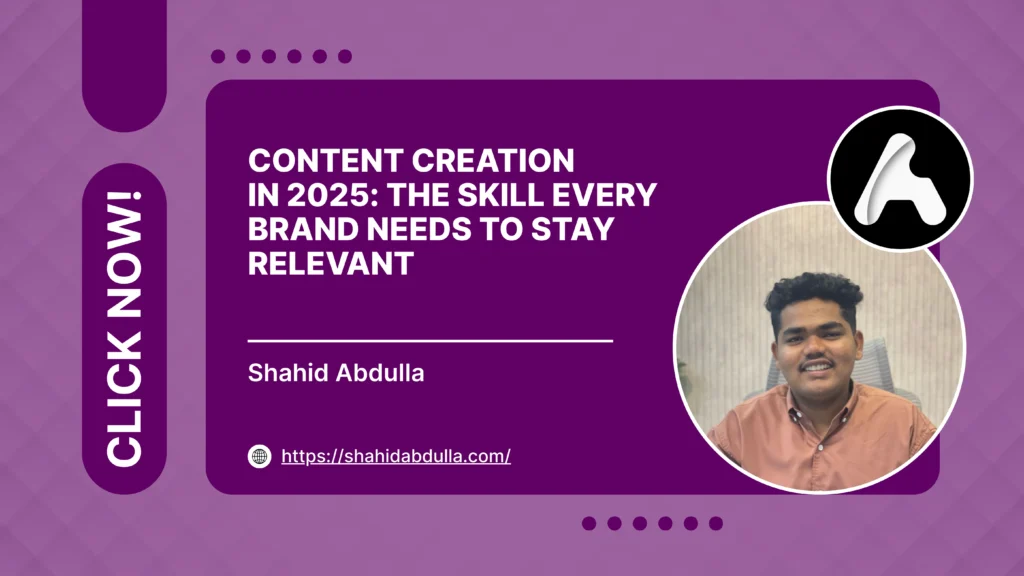 CLICK NOW!

CONTENT CREATION IN 2025: THE SKILL EVERY BRAND NEEDS TO STAY RELEVANT

Shahid Abdulla

https://shahidabdulla.com/